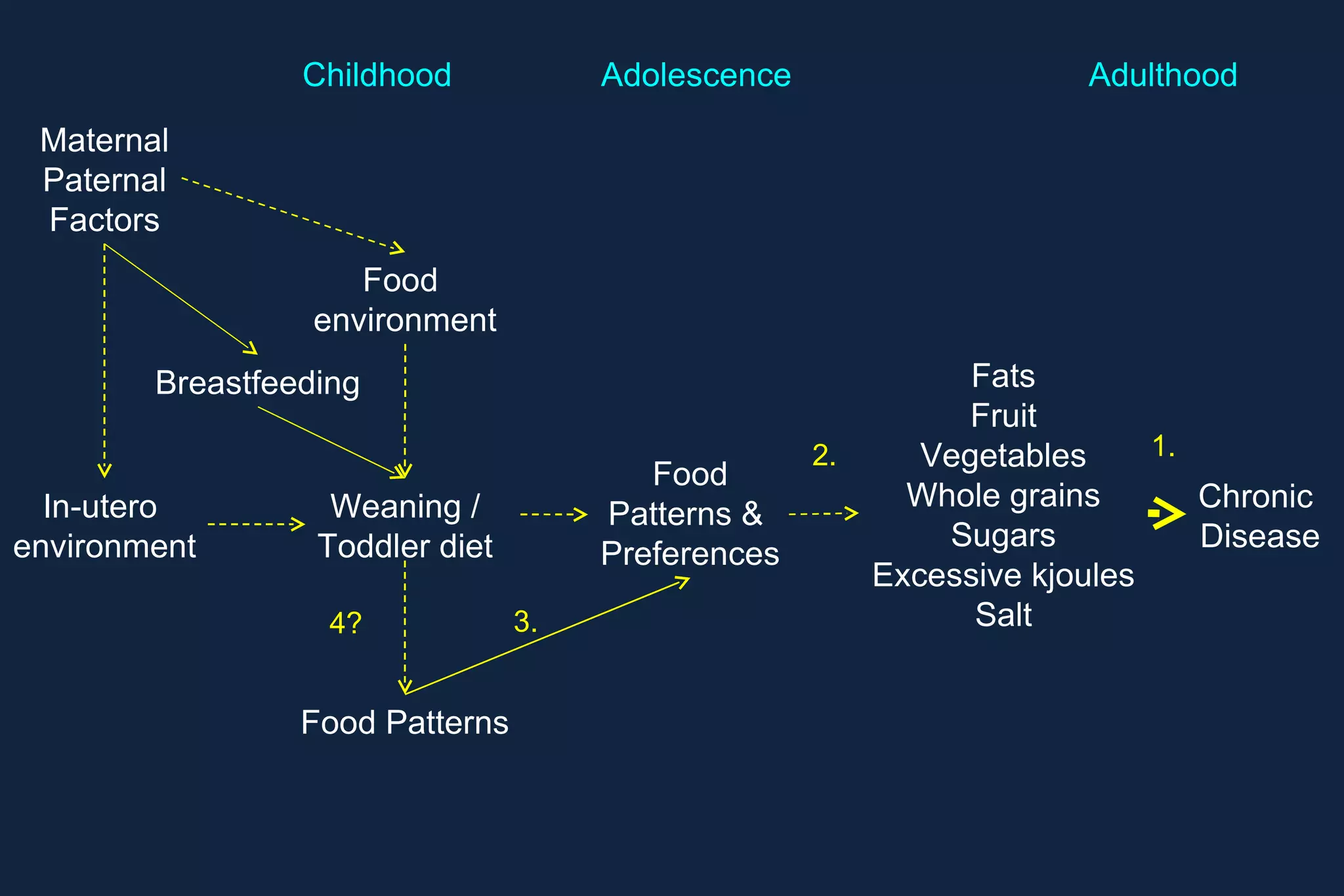 Childhood Adolescence Adulthood

Maternal
Paternal
Factors

Food
environment

Breastfeeding

In-utero
environment

Weaning /
Toddler diet

Food
Patterns &
Preferences

2.

Fats
Fruit
Vegetables
Whole grains
Sugars
Excessive kjoules
Salt

1.

Chronic
Disease

4?

3.

Food Patterns